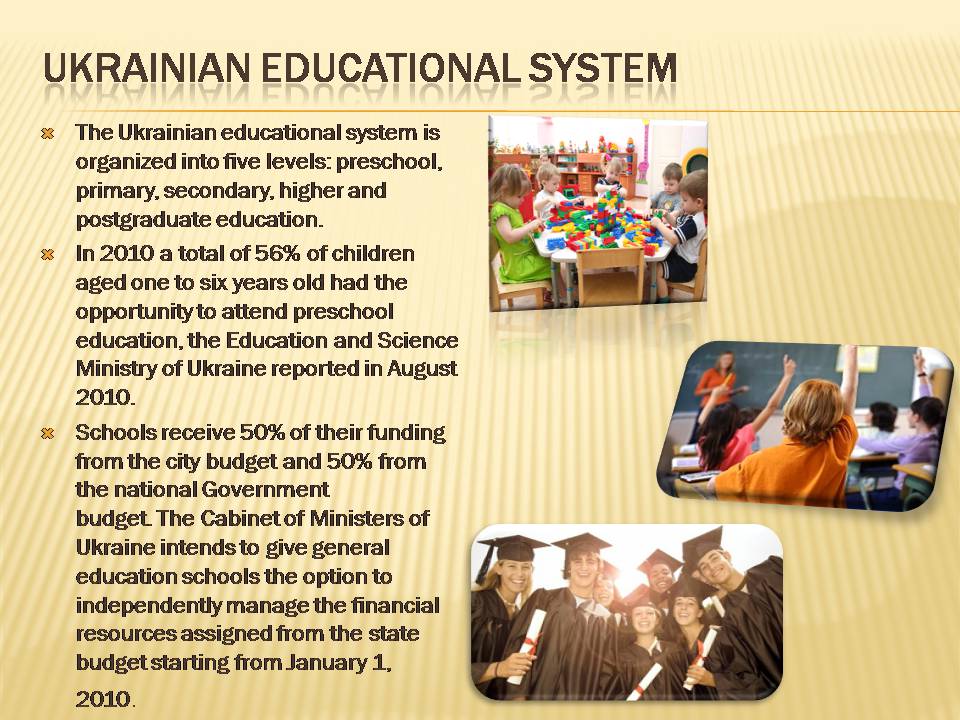 UKRAINIAN EDUCATIONAL SYSTEM

The Ukrainian educational system is organized into five levels: preschool, primary, secondary, higher and postgraduate education.

In 2010 a total of 56% of children aged one to six years old had the opportunity to attend preschool education, the Education and Science Ministry of Ukraine reported in August 2010.

Schools receive 50% of their funding from the city budget and 50% from the national Government budget. The Cabinet of Ministers of Ukraine intends to give general education schools the option to independently manage the financial resources assigned from the state budget starting from January 1, 2010.